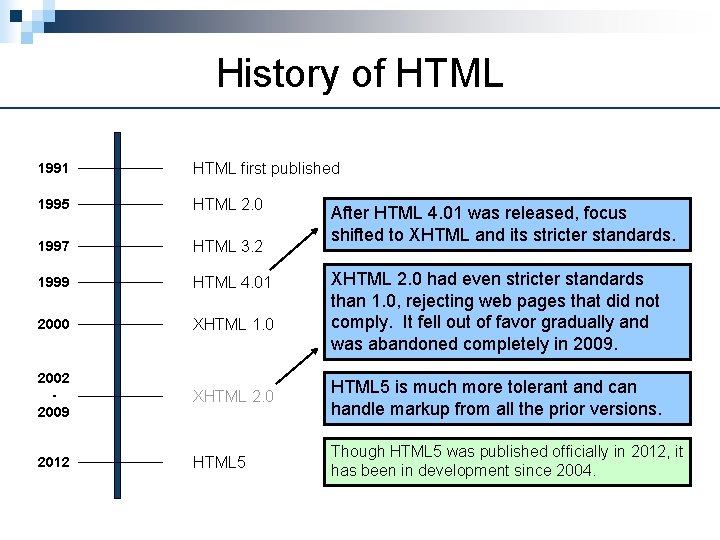 History of HTML

1991 HTML first published

1995 HTML 2.0

1997 HTML 3.2

1999 HTML 4.01

2000 XHTML 1.0

2002 - 2009 XHTML 2.0

2012 HTML5

After HTML 4.01 was released, focus shifted to XHTML and its stricter standards.

XHTML 2.0 had even stricter standards than 1.0, rejecting web pages that did not comply. It fell out of favor gradually and was abandoned completely in 2009.

HTML5 is much more tolerant and can handle markup from all the prior versions.

Though HTML5 was published officially in 2012, it has been in development since 2004.